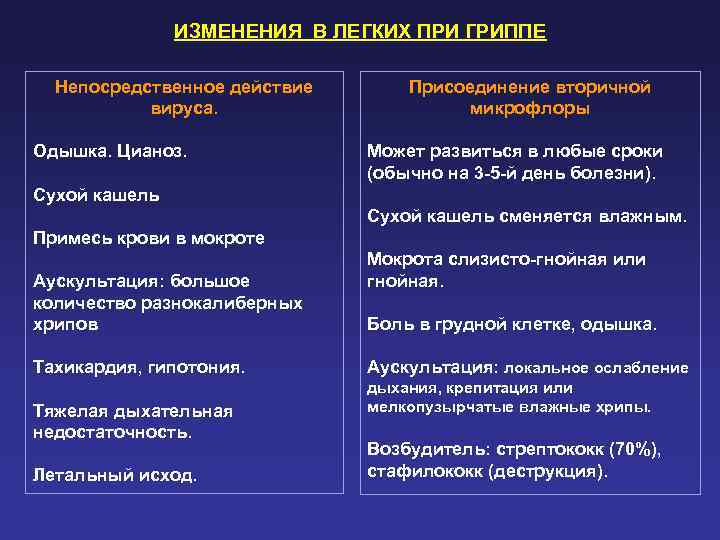 ИЗМЕНЕНИЯ В ЛЕГКИХ ПРИ ГРИППЕ

Непосредственное действие вируса.

Одышка. Цианоз.

Сухой кашель

Примесь крови в мокроте

Аускультация: большое количество разнокалиберных хрипов

Тахикардия, гипотония.

Тяжелая дыхательная недостаточность.

Летальный исход.

Присоединение вторичной микрофлоры

Может развиться в любые сроки (обычно на 3-5-й день болезни).

Сухой кашель сменяется влажным.

Мокрота слизисто-гнойная или гнойная.

Боль в грудной клетке, одышка.

Аускультация: локальное ослабление дыхания, крепитация или мелкопузырчатые влажные хрипы.

Возбудитель: стрептококк (70%), стафилококк (деструкция).